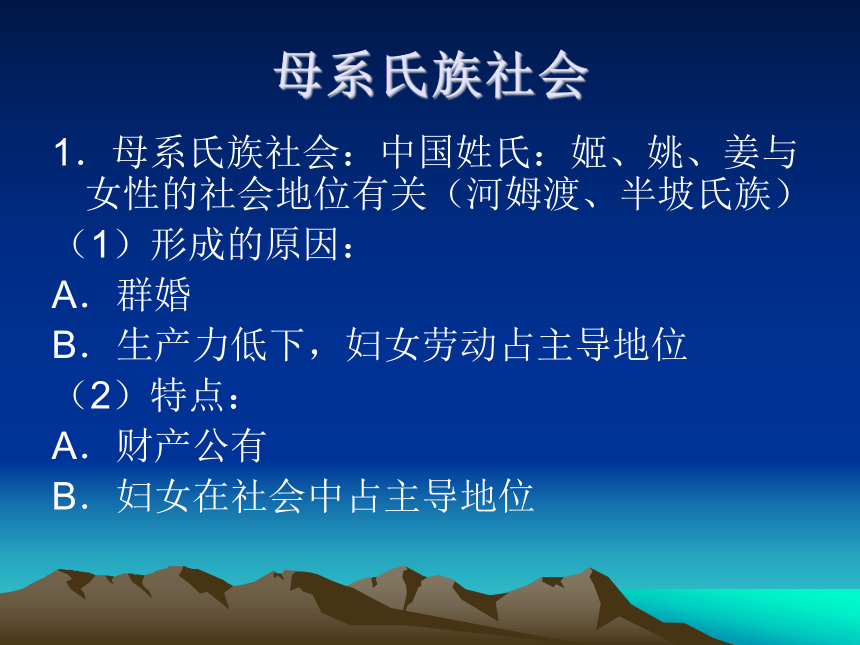 母系氏族社会

1．母系氏族社会：中国姓氏：姬、姚、姜与女性的社会地位有关（河姆渡、半坡氏族）

（1）形成的原因：

A．群婚

B．生产力低下，妇女劳动占主导地位

（2）特点：

A．财产公有

B．妇女在社会中占主导地位